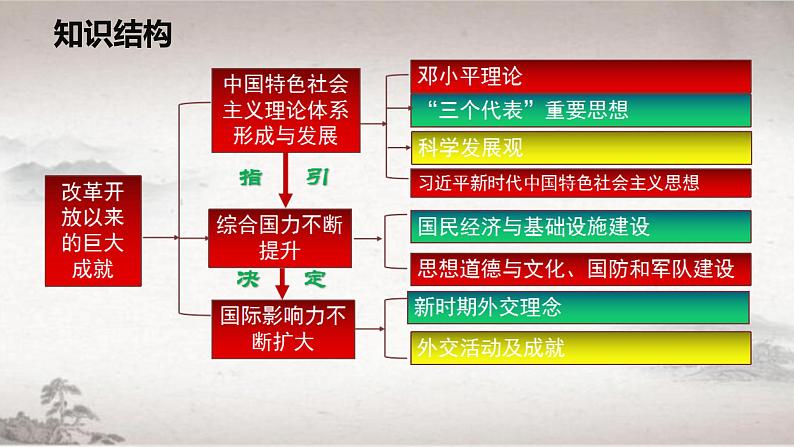 知识结构

改革开放以来的巨大成就

中国特色社会主义理论体系形成与发展

指　引

综合国力不断提升

决　定

国际影响力不断扩大

邓小平理论

“三个代表”重要思想

科学发展观

习近平新时代中国特色社会主义思想

国民经济与基础设施建设

思想道德与文化、国防和军队建设

新时期外交理念

外交活动及成就